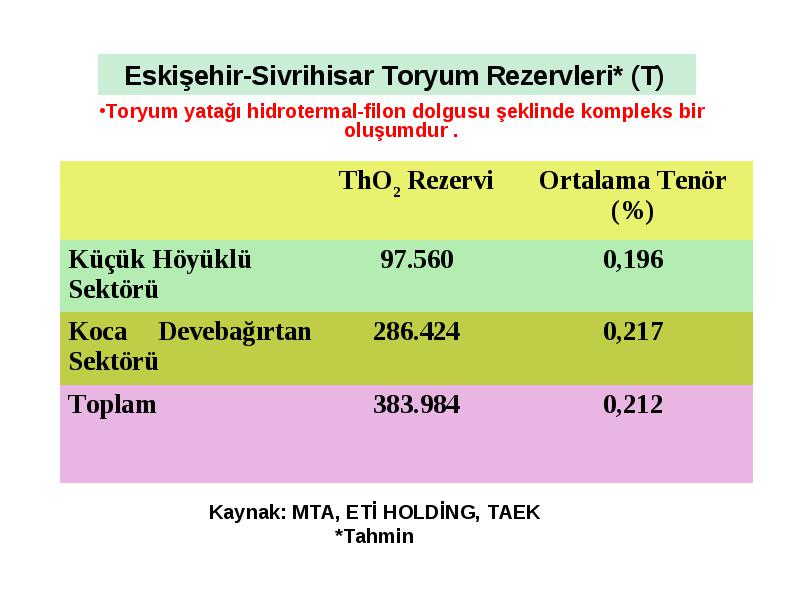 Eskişehir-Sivrihisar Toryum Rezervleri* (T)

•Toryum yatağı hidrotermal-filon dolgusu şeklinde kompleks bir oluşumdur .

| | $ThO_2$ Rezervi | Ortalama Tenör (%) |
|---|---|---|
| Küçük Höyüklü Sektörü | 97.560 | 0,196 |
| Koca Devebağırtan Sektörü | 286.424 | 0,217 |
| Toplam | 383.984 | 0,212 |

Kaynak: MTA, ETİ HOLDİNG, TAEK
*Tahmin